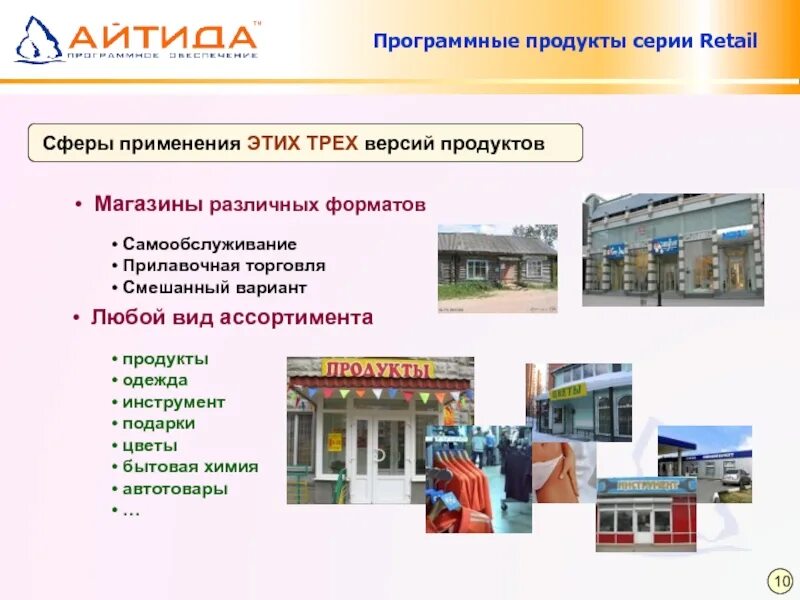 АЙТИДА™
ПРОГРАММНОЕ ОБЕСПЕЧЕНИЕ

Программные продукты серии Retail

Сферы применения ЭТИХ ТРЕХ версий продуктов

• Магазины различных форматов

• Самообслуживание
• Прилавочная торговля
• Смешанный вариант

• Любой вид ассортимента

• продукты
• одежда
• инструмент
• подарки
• цветы
• бытовая химия
• автотовары
• …

ПРОДУКТЫ

ЦВЕТЫ

ИНСТРУМЕНТ

10